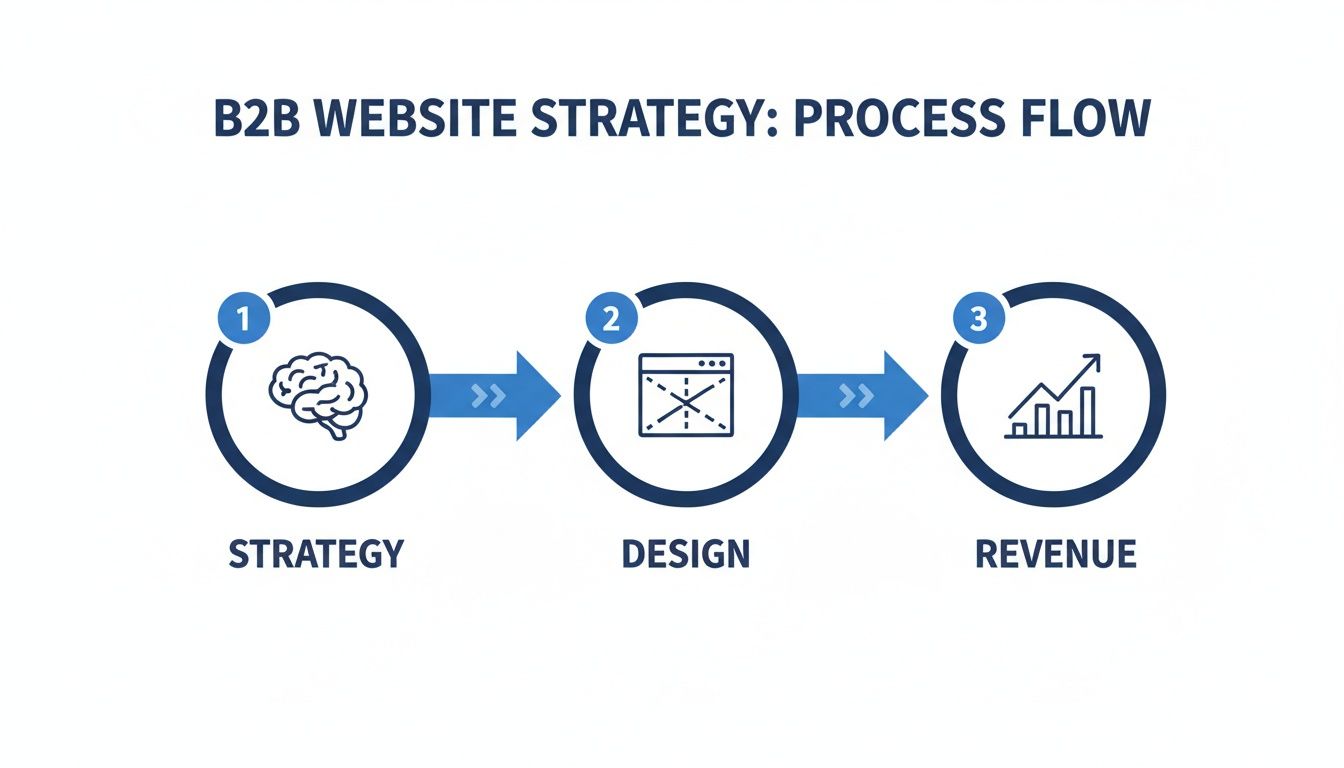 B2B WEBSITE STRATEGY: PROCESS FLOW

1

STRATEGY

2

DESIGN

3

REVENUE